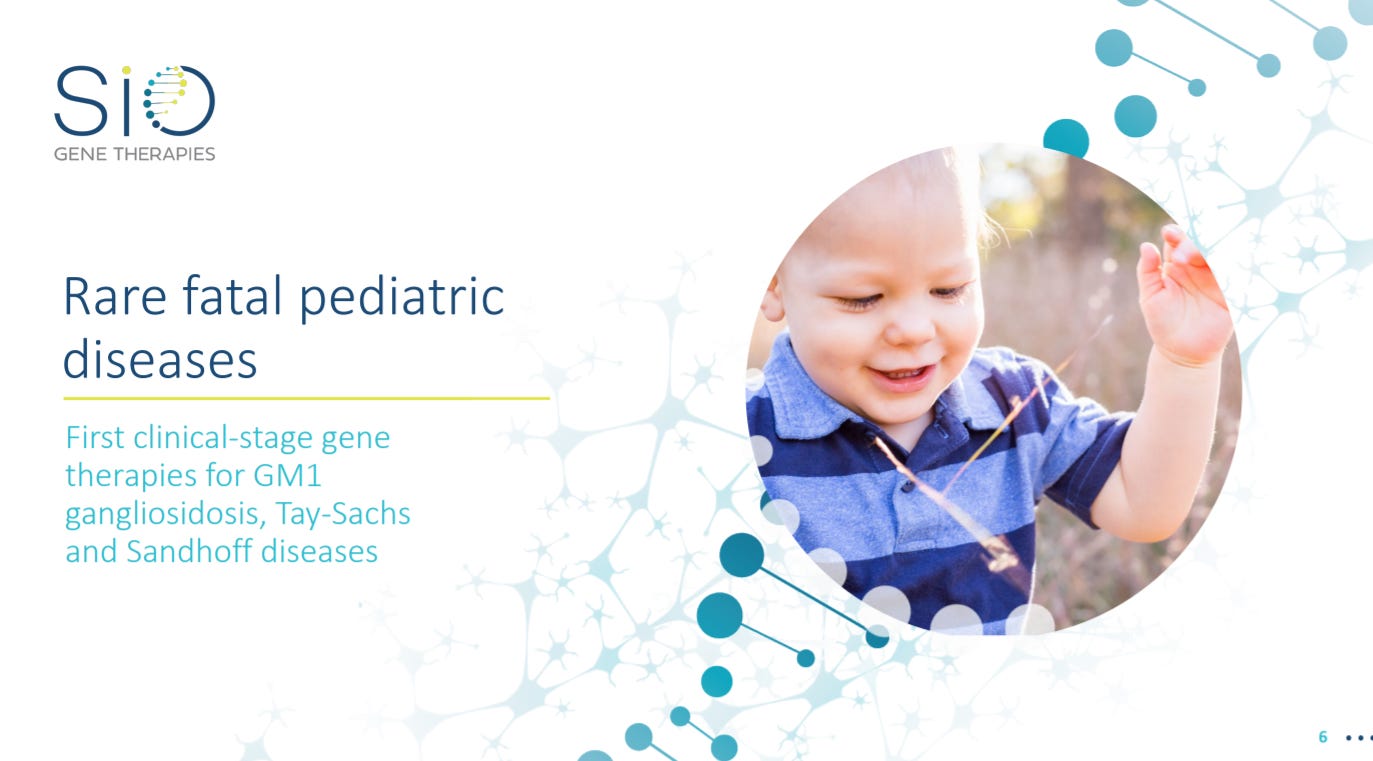 SIO
GENE THERAPIES

Rare fatal pediatric diseases

First clinical-stage gene therapies for GM1 gangliosidosis, Tay-Sachs and Sandhoff diseases

6